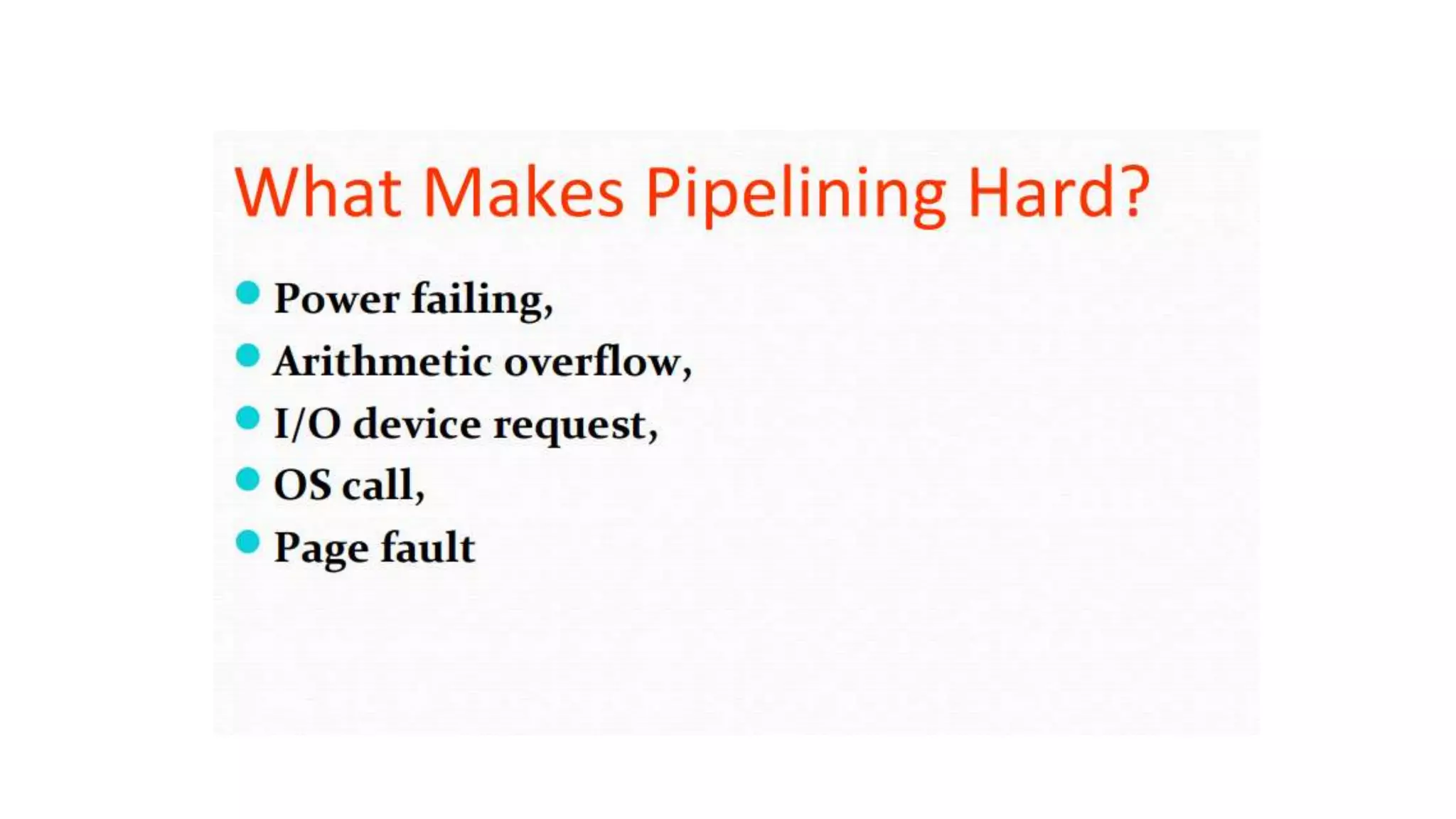 What Makes Pipelining Hard?

- Power failing,
- Arithmetic overflow,
- I/O device request,
- OS call,
- Page fault